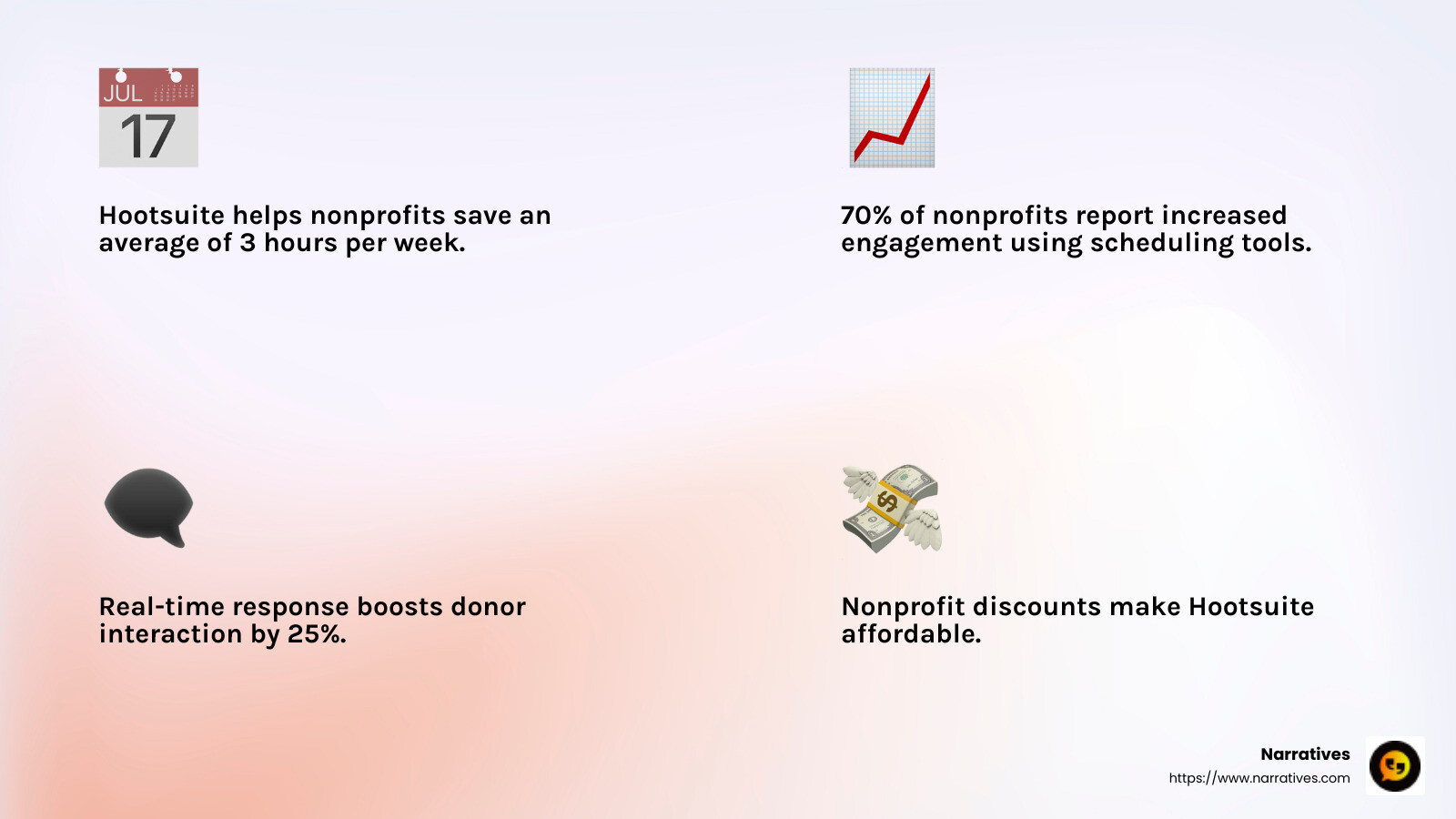 JUL
17

Hootsuite helps nonprofits save an average of 3 hours per week.

70% of nonprofits report increased engagement using scheduling tools.

Real-time response boosts donor interaction by 25%.

Nonprofit discounts make Hootsuite affordable.

Narratives
https://www.narratives.com